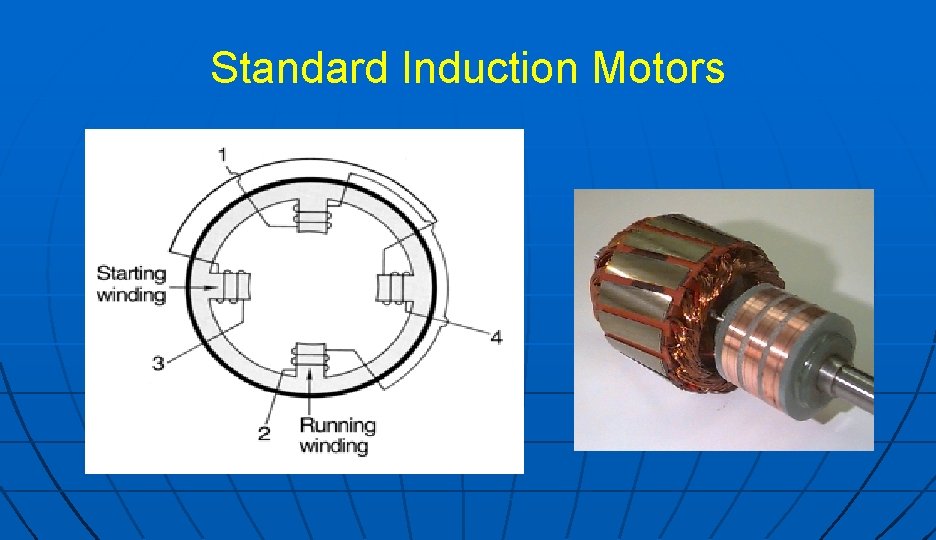 Standard Induction Motors

1

Starting winding

4

3

2

Running winding